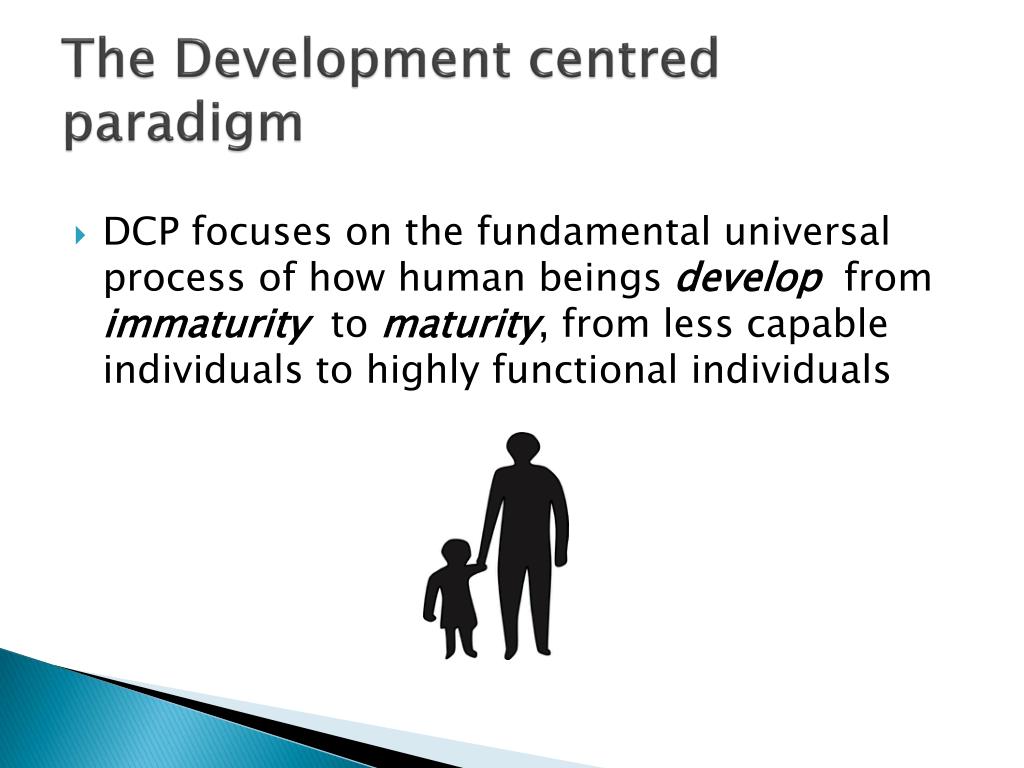 The Development centred paradigm

DCP focuses on the fundamental universal process of how human beings develop from immaturity to maturity, from less capable individuals to highly functional individuals